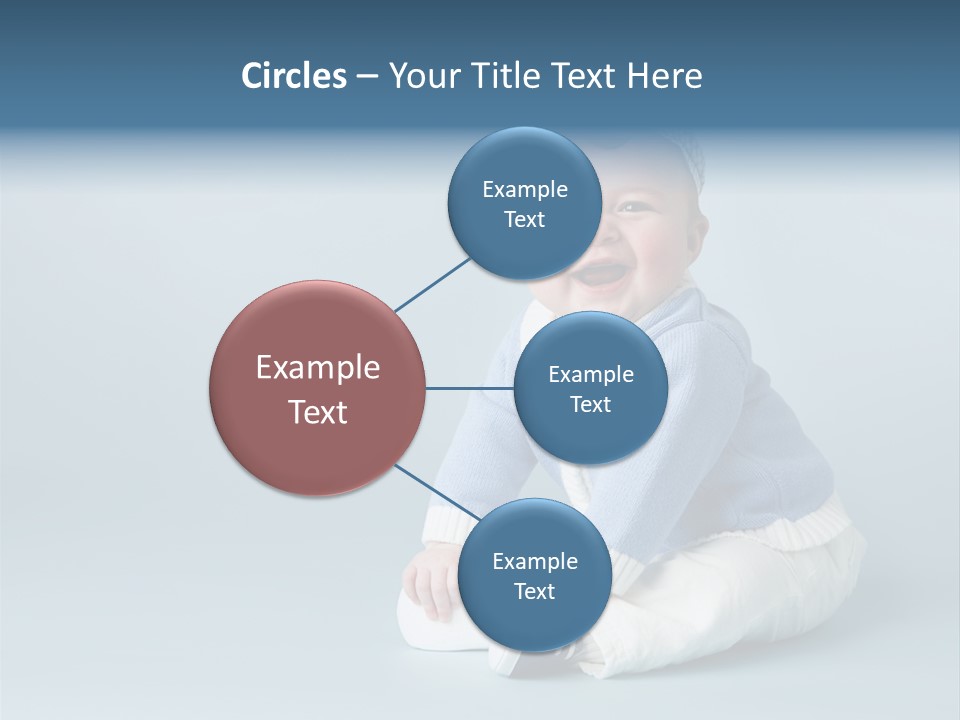 Circles – Your Title Text Here

Example Text

Example Text

Example Text

Example Text